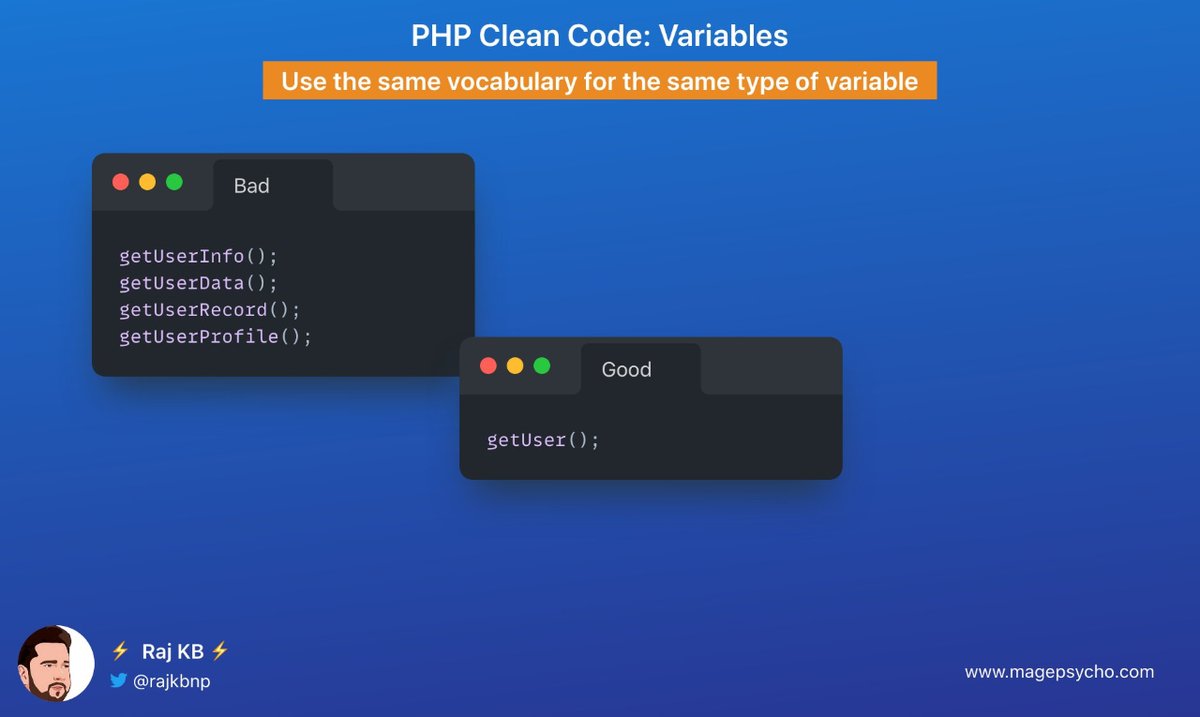 PHP Clean Code: Variables

Use the same vocabulary for the same type of variable

Bad

getUserInfo();
getUserData();
getUserRecord();
getUserProfile();

Good

getUser();

⚡ Raj KB ⚡
@rajkbnp

www.magepsycho.com